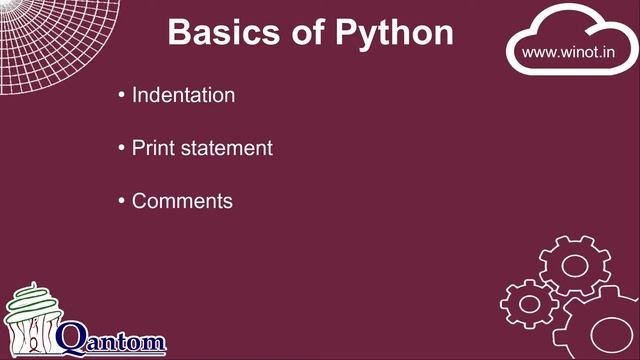 Basics of Python

www.winot.in

• Indentation

• Print statement

• Comments

Qantom